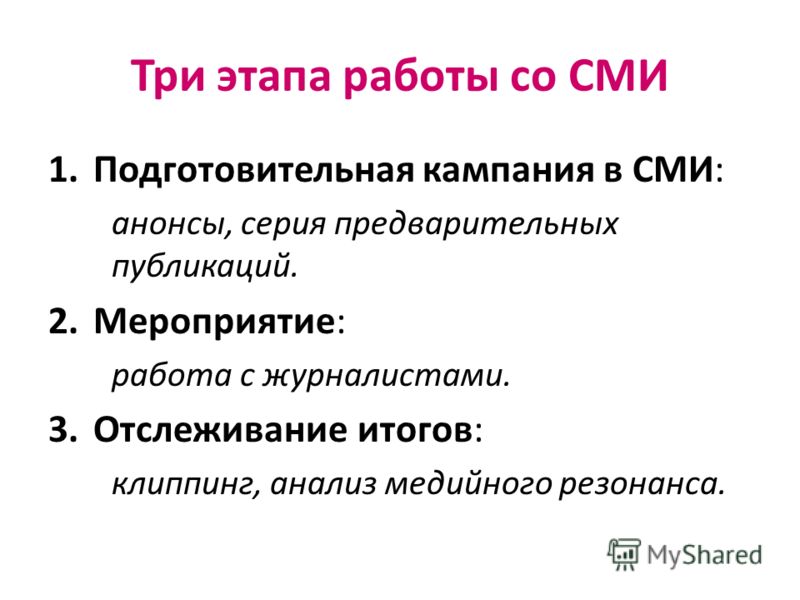 Три этапа работы со СМИ

1. Подготовительная кампания в СМИ:

анонсы, серия предварительных публикаций.

2. Мероприятие:

работа с журналистами.

3. Отслеживание итогов:

клиппинг, анализ медийного резонанса.

MyShared